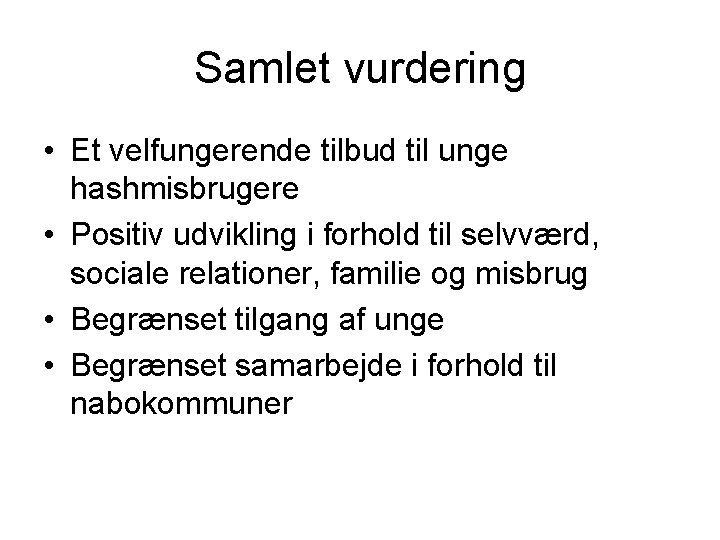 Samlet vurdering

• Et velfungerende tilbud til unge hashmisbrugere
• Positiv udvikling i forhold til selvværd, sociale relationer, familie og misbrug
• Begrænset tilgang af unge
• Begrænset samarbejde i forhold til nabokommuner